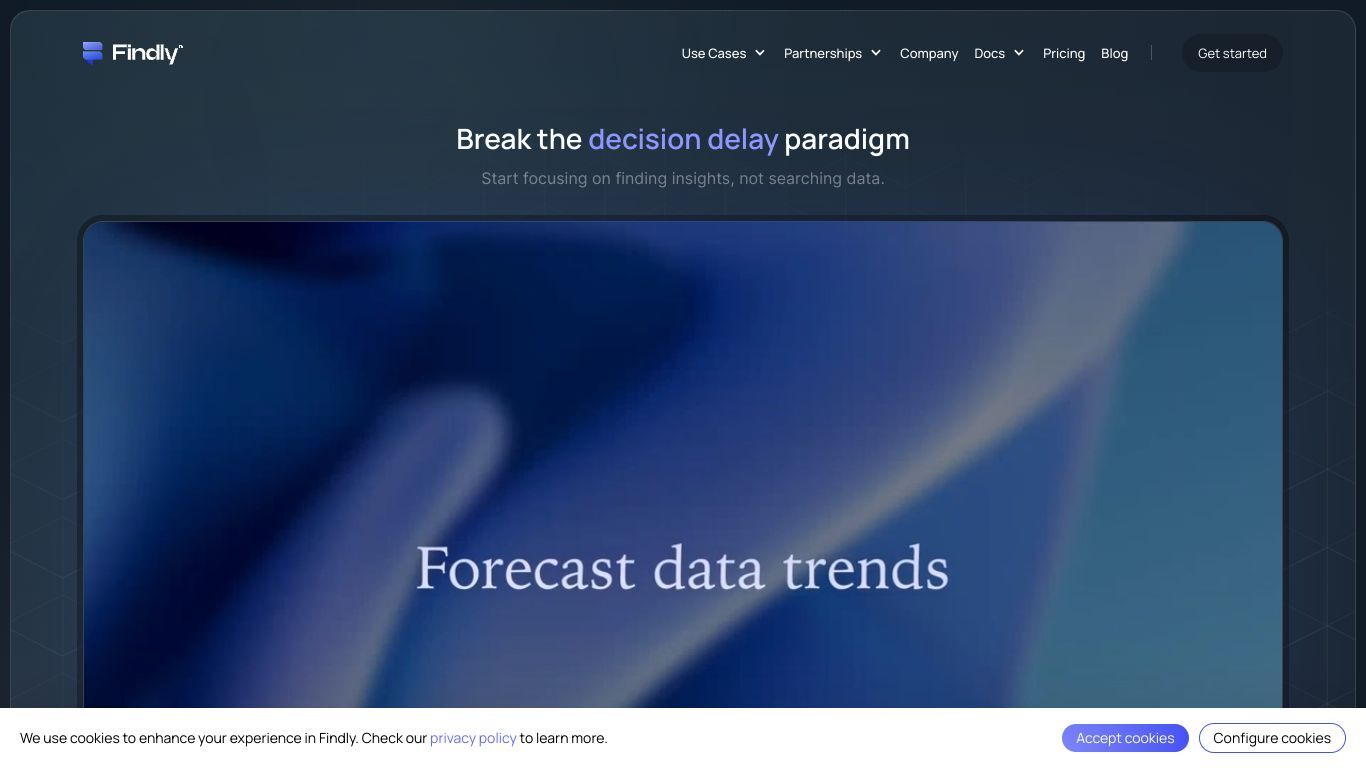 Findly

Use Cases Partnerships Company Docs Pricing Blog Get started

Break the decision delay paradigm

Start focusing on finding insights, not searching data.

Forecast data trends

We use cookies to enhance your experience in Findly. Check our privacy policy to learn more.

Accept cookies Configure cookies